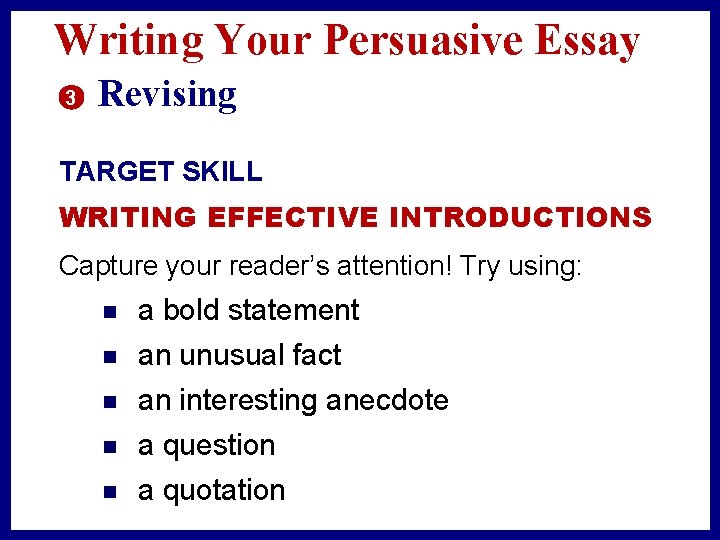 Writing Your Persuasive Essay

3 Revising

TARGET SKILL

WRITING EFFECTIVE INTRODUCTIONS

Capture your reader's attention! Try using:

- a bold statement
- an unusual fact
- an interesting anecdote
- a question
- a quotation